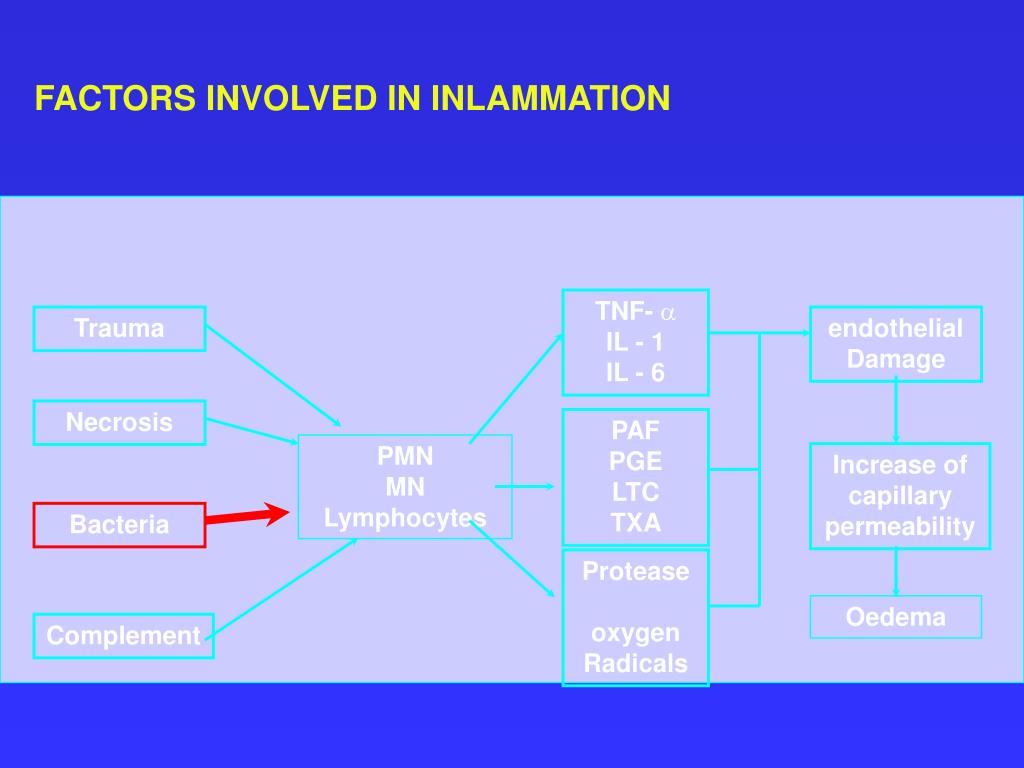 FACTORS INVOLVED IN INLAMMATION

Trauma

Necrosis

Bacteria

Complement

PMN
MN
Lymphocytes

TNF- $\alpha$
IL - 1
IL - 6

PAF
PGE
LTC
TXA

Protease

oxygen
Radicals

endothelial
Damage

Increase of
capillary
permeability

Oedema